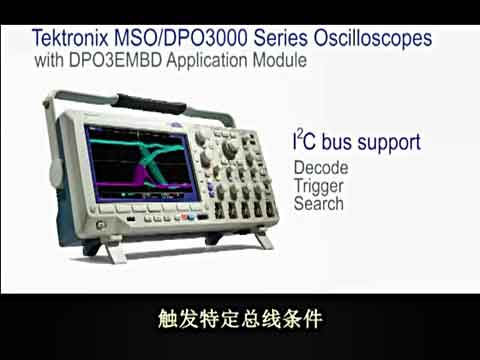 Tektronix MSO/DPO3000 Series Oscilloscopes
with DPO3EMBD Application Module

$I^2C$ bus support
Decode
Trigger
Search

触发特定总线条件